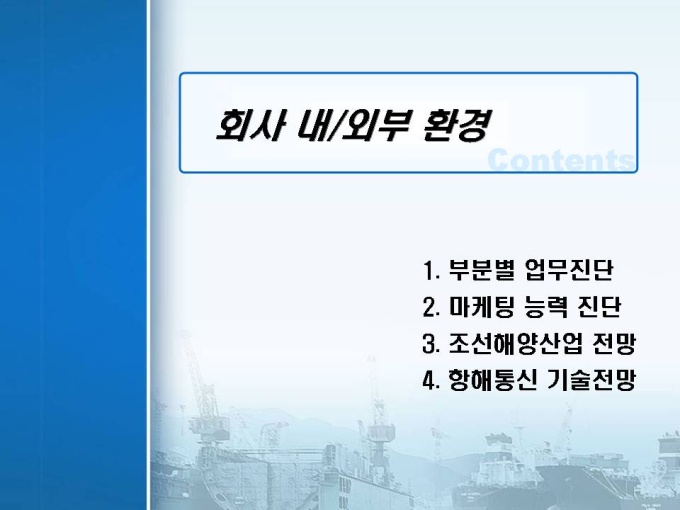 회사 내/외부 환경

Contents

1. 부분별 업무진단
2. 마케팅 능력 진단
3. 조선해양산업 전망
4. 항해통신 기술전망